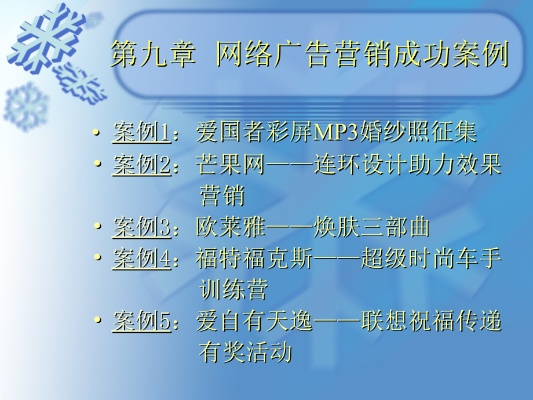 第九章 网络广告营销成功案例

• 案例1：爱国者彩屏MP3婚纱照征集
• 案例2：芒果网——连环设计助力效果营销
• 案例3：欧莱雅——焕肤三部曲
• 案例4：福特福克斯——超级时尚车手训练营
• 案例5：爱自有天逸——联想祝福传递有奖活动